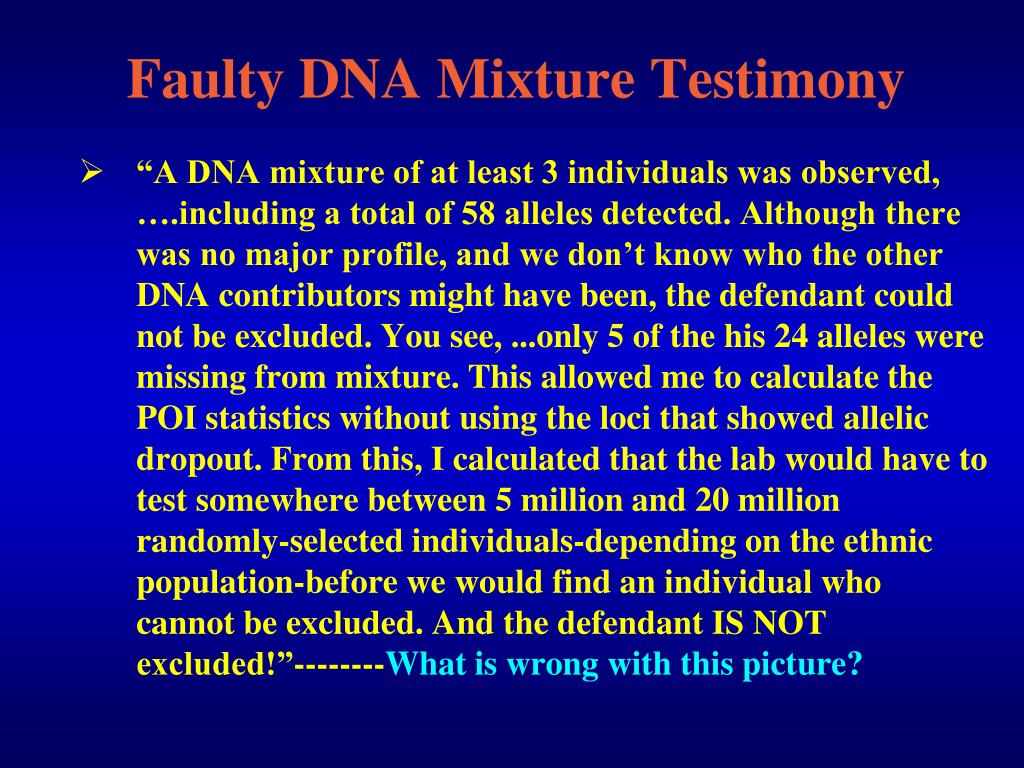 Faulty DNA Mixture Testimony

➢ “A DNA mixture of at least 3 individuals was observed, ….including a total of 58 alleles detected. Although there was no major profile, and we don’t know who the other DNA contributors might have been, the defendant could not be excluded. You see, ...only 5 of the his 24 alleles were missing from mixture. This allowed me to calculate the POI statistics without using the loci that showed allelic dropout. From this, I calculated that the lab would have to test somewhere between 5 million and 20 million randomly-selected individuals-depending on the ethnic population-before we would find an individual who cannot be excluded. And the defendant IS NOT excluded!”--------What is wrong with this picture?